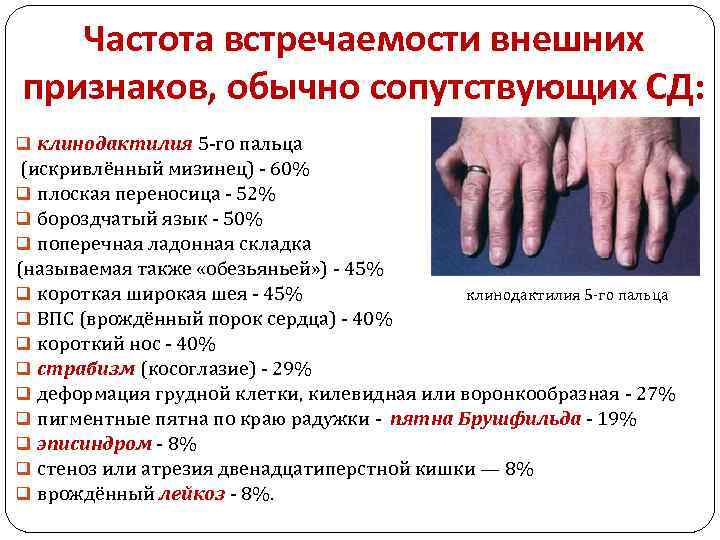 Частота встречаемости внешних признаков, обычно сопутствующих СД:

❑ клинодактилия 5-го пальца (искривлённый мизинец) - 60%
❑ плоская переносица - 52%
❑ бороздчатый язык - 50%
❑ поперечная ладонная складка (называемая также «обезьяньей») - 45%
❑ короткая широкая шея - 45%
❑ ВПС (врождённый порок сердца) - 40%
❑ короткий нос - 40%
❑ страбизм (косоглазие) - 29%
❑ деформация грудной клетки, килевидная или воронкообразная - 27%
❑ пигментные пятна по краю радужки - пятна Брушфильда - 19%
❑ эписиндром - 8%
❑ стеноз или атрезия двенадцатиперстной кишки — 8%
❑ врождённый лейкоз - 8%.

клинодактилия 5-го пальца